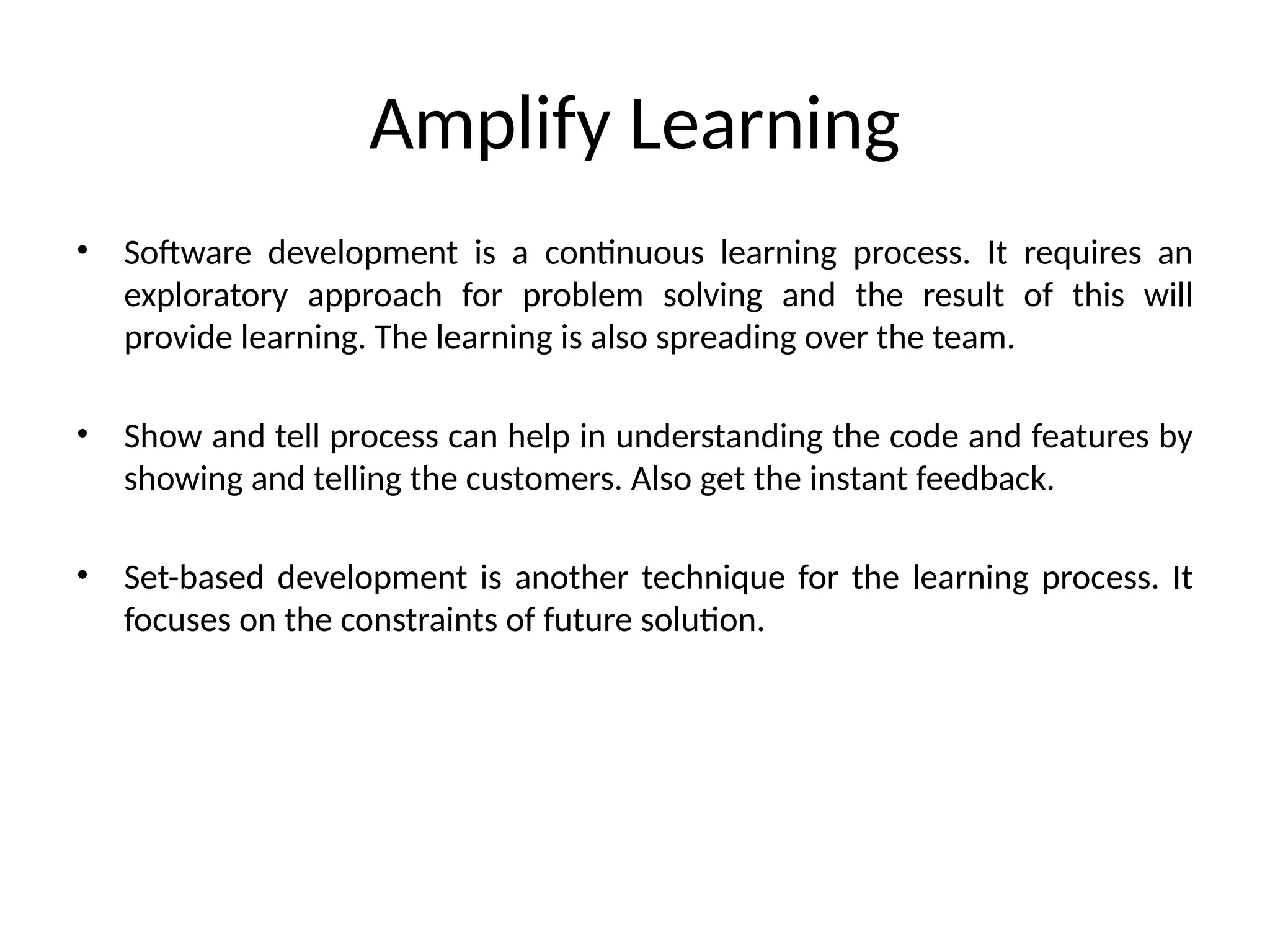 Amplify Learning

• Software development is a continuous learning process. It requires an exploratory approach for problem solving and the result of this will provide learning. The learning is also spreading over the team.

• Show and tell process can help in understanding the code and features by showing and telling the customers. Also get the instant feedback.

• Set-based development is another technique for the learning process. It focuses on the constraints of future solution.